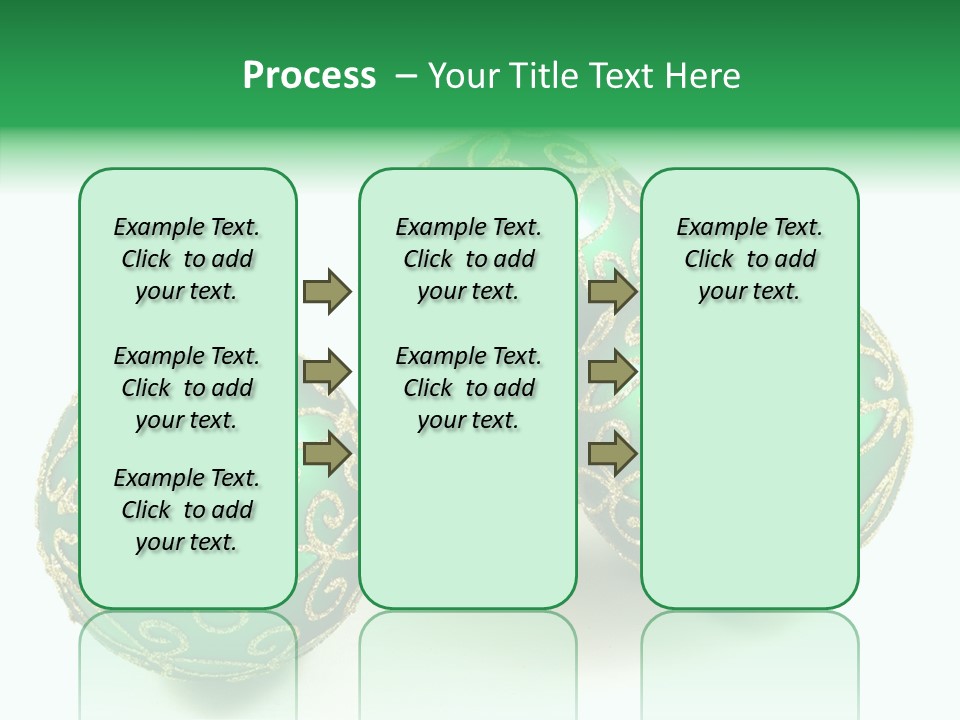 Process – Your Title Text Here

Example Text. Click to add your text.

Example Text. Click to add your text.

Example Text. Click to add your text.

Example Text. Click to add your text.

Example Text. Click to add your text.

Example Text. Click to add your text.